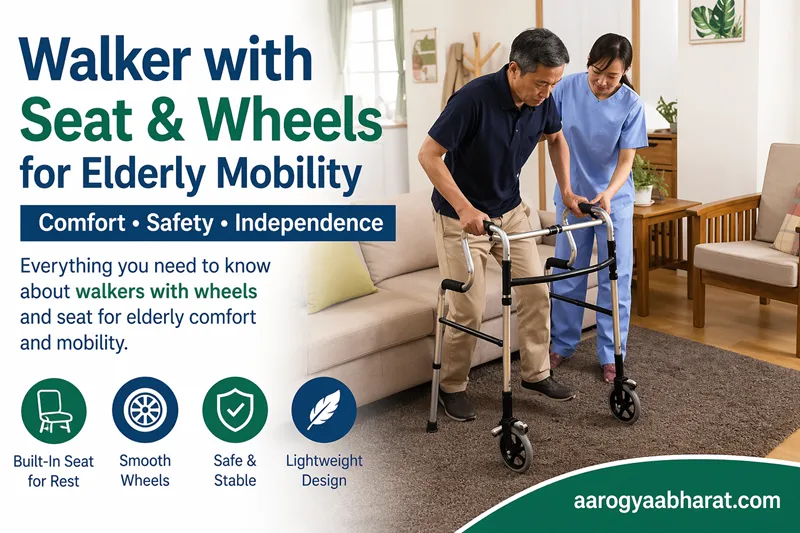 Walker with Seat & Wheels for Elderly Mobility

Comfort • Safety • Independence

Everything you need to know about walkers with wheels and seat for elderly comfort and mobility.

Built-In Seat for Rest

Smooth Wheels

Safe & Stable

Lightweight Design

aarogyaabharat.com